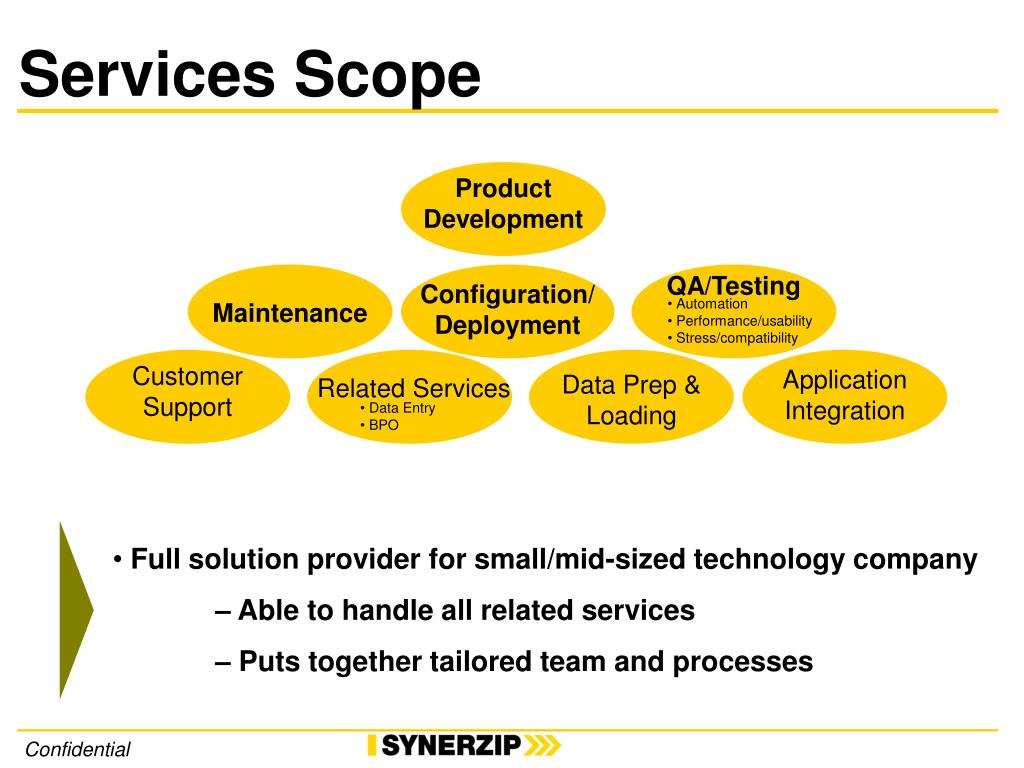 Services Scope

Product Development

Maintenance

Configuration/ Deployment

QA/Testing
• Automation
• Performance/usability
• Stress/compatibility

Customer Support

Related Services
• Data Entry
• BPO

Data Prep & Loading

Application Integration

• Full solution provider for small/mid-sized technology company

– Able to handle all related services

– Puts together tailored team and processes

Confidential

SYNERZIP